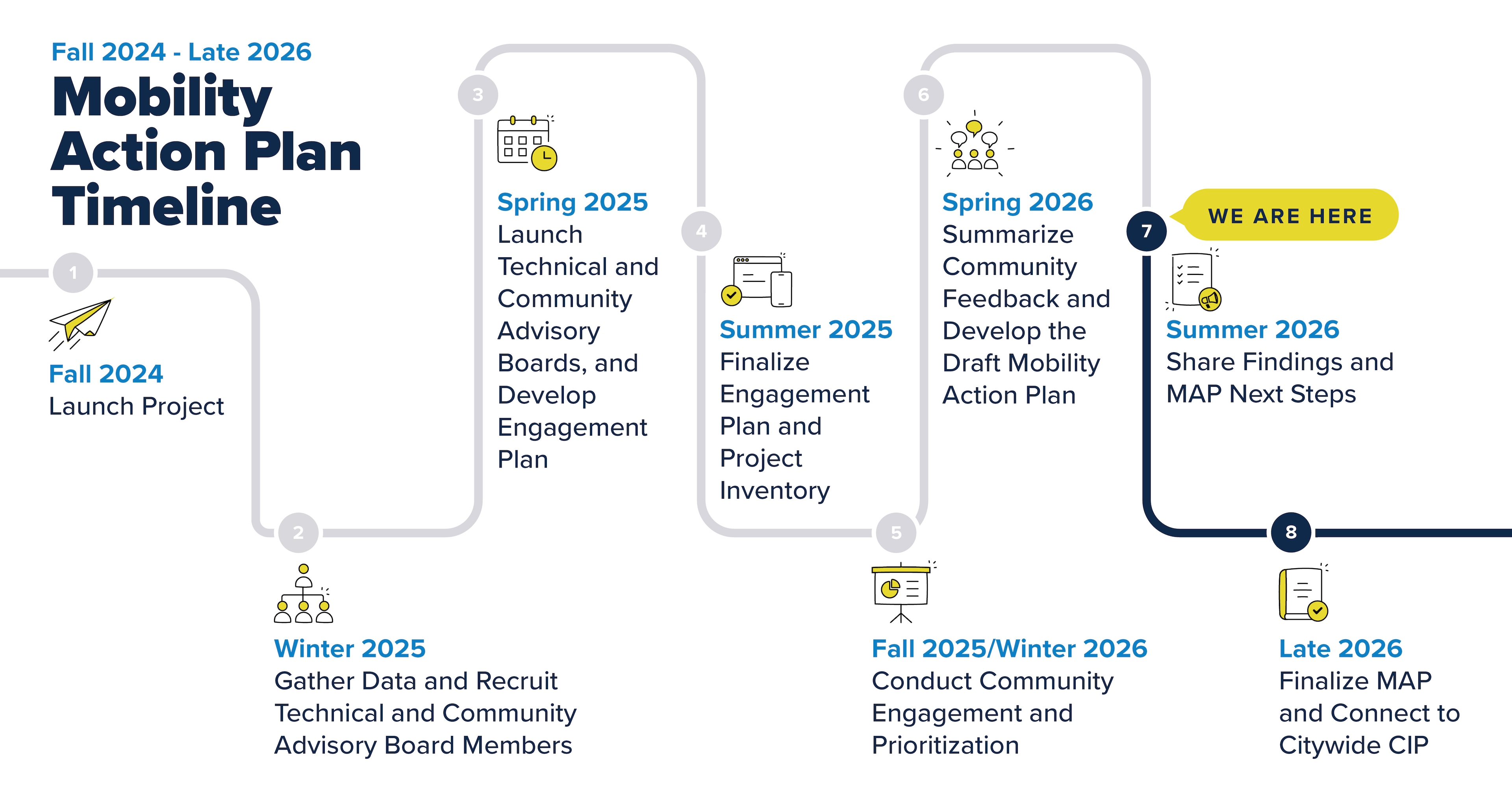 Fall 2024 - Late 2026
Mobility Action Plan Timeline

1
Fall 2024
Launch Project

2
Winter 2025
Gather Data and Recruit Technical and Community Advisory Board Members

3
Spring 2025
Launch Technical and Community Advisory Boards, and Develop Engagement Plan

4
Summer 2025
Finalize Engagement Plan and Project Inventory

5
Fall 2025/Winter 2026
Conduct Community Engagement and Prioritization

6
Spring 2026
Summarize Community Feedback and Develop the Draft Mobility Action Plan

7
WE ARE HERE
Summer 2026
Share Findings and MAP Next Steps

8
Late 2026
Finalize MAP and Connect to Citywide CIP